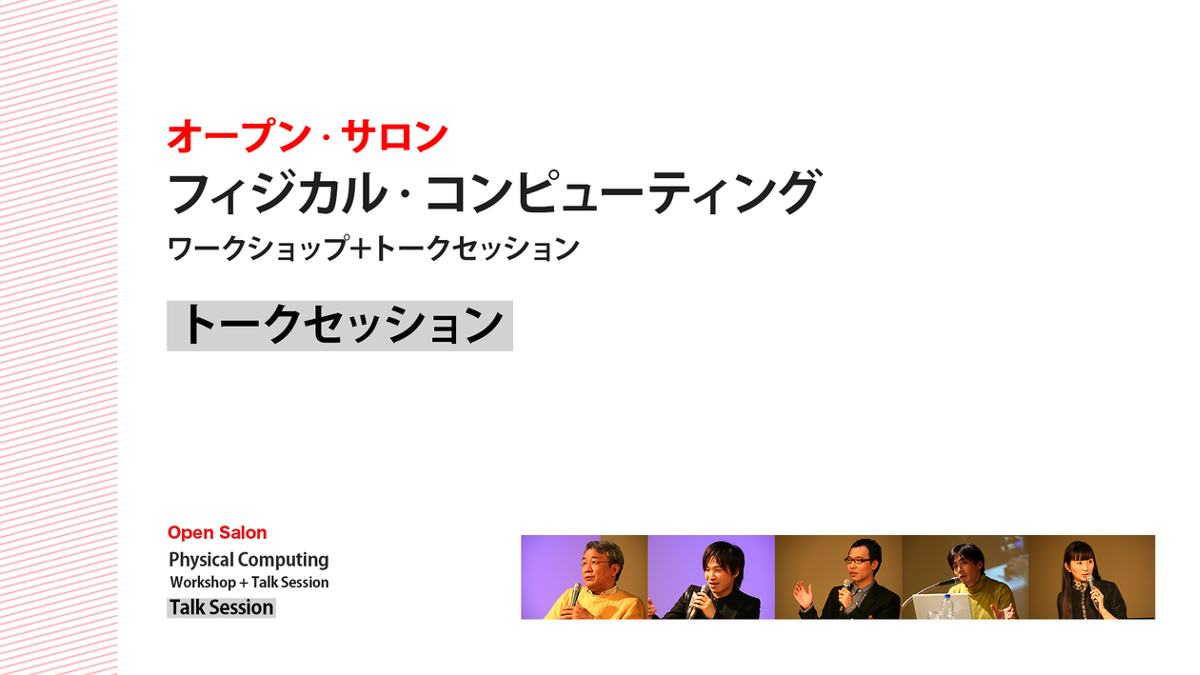 オープン・サロン
フィジカル・コンピューティング
ワークショップ+トークセッション

トークセッション

Open Salon
Physical Computing
Workshop + Talk Session
Talk Session